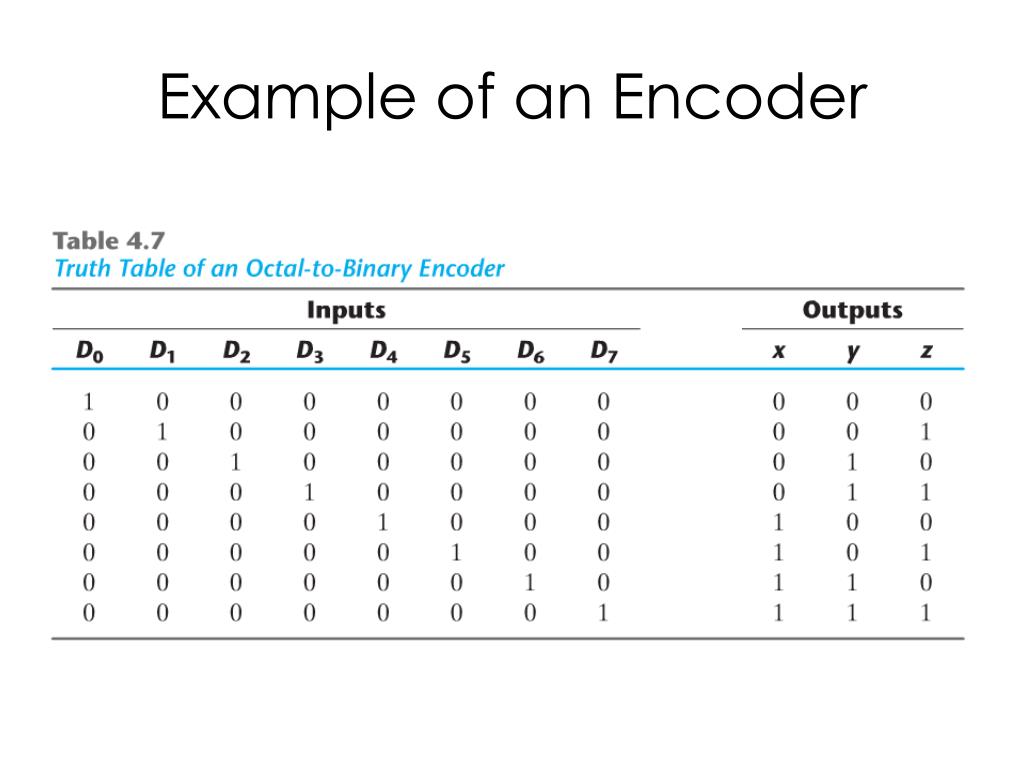 Example of an Encoder

Table 4.7
Truth Table of an Octal-to-Binary Encoder

| Inputs | | | | | | | | Outputs | | |
|---|---|---|---|---|---|---|---|---|---|---|
| $D_0$ | $D_1$ | $D_2$ | $D_3$ | $D_4$ | $D_5$ | $D_6$ | $D_7$ | $x$ | $y$ | $z$ |
| 1 | 0 | 0 | 0 | 0 | 0 | 0 | 0 | 0 | 0 | 0 |
| 0 | 1 | 0 | 0 | 0 | 0 | 0 | 0 | 0 | 0 | 1 |
| 0 | 0 | 1 | 0 | 0 | 0 | 0 | 0 | 0 | 1 | 0 |
| 0 | 0 | 0 | 1 | 0 | 0 | 0 | 0 | 0 | 1 | 1 |
| 0 | 0 | 0 | 0 | 1 | 0 | 0 | 0 | 1 | 0 | 0 |
| 0 | 0 | 0 | 0 | 0 | 1 | 0 | 0 | 1 | 0 | 1 |
| 0 | 0 | 0 | 0 | 0 | 0 | 1 | 0 | 1 | 1 | 0 |
| 0 | 0 | 0 | 0 | 0 | 0 | 0 | 1 | 1 | 1 | 1 |